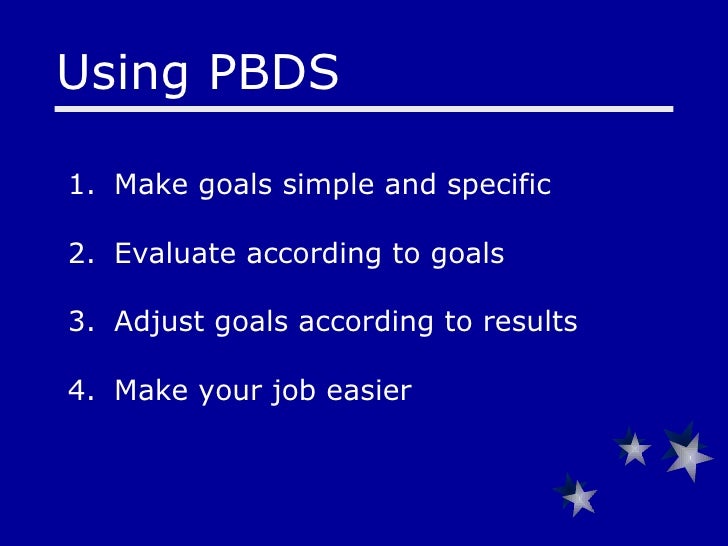 Using PBDS

1. Make goals simple and specific

2. Evaluate according to goals

3. Adjust goals according to results

4. Make your job easier